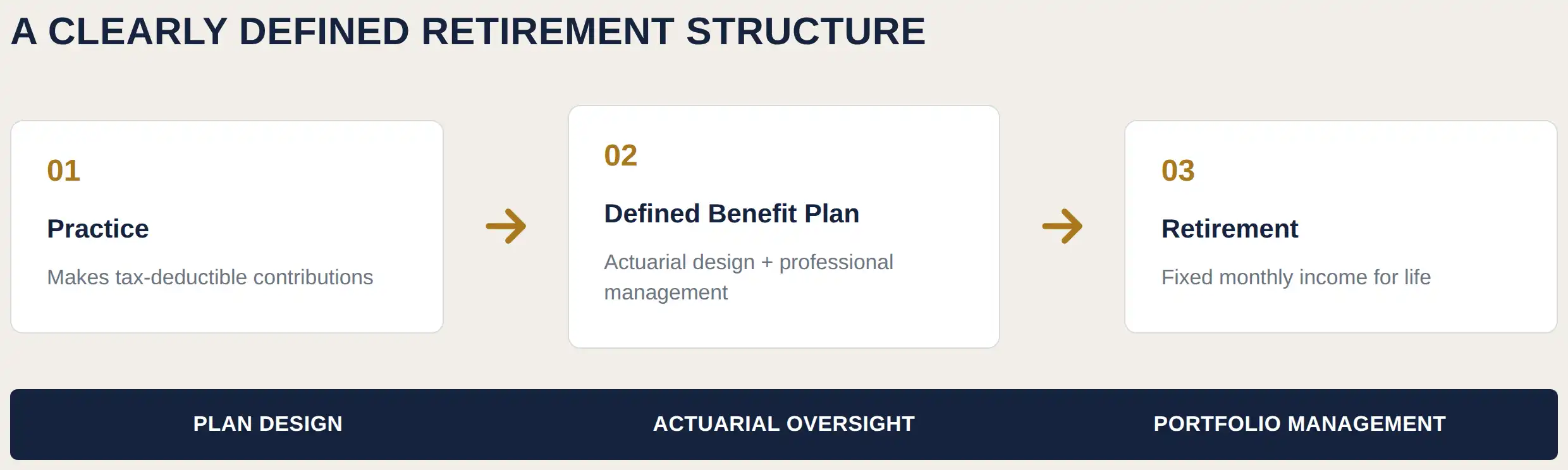 A CLEARLY DEFINED RETIREMENT STRUCTURE

01

Practice

Makes tax-deductible contributions

02

Defined Benefit Plan

Actuarial design + professional management

03

Retirement

Fixed monthly income for life

PLAN DESIGN

ACTUARIAL OVERSIGHT

PORTFOLIO MANAGEMENT